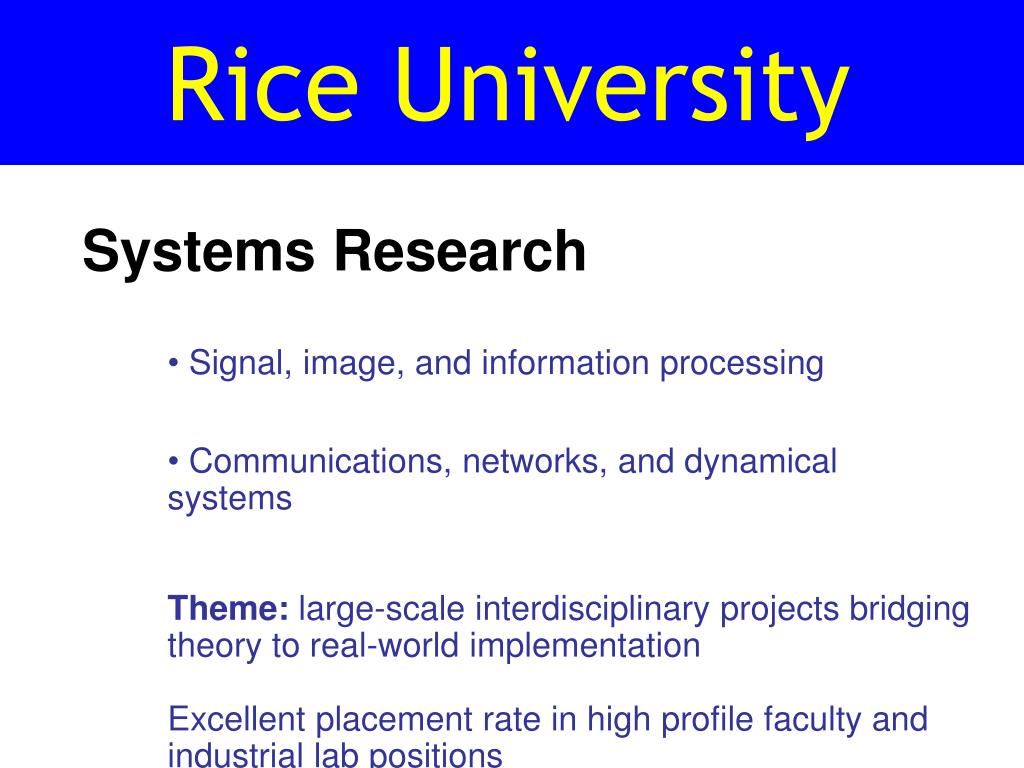 Rice University

Systems Research

• Signal, image, and information processing

• Communications, networks, and dynamical systems

Theme: large-scale interdisciplinary projects bridging theory to real-world implementation

Excellent placement rate in high profile faculty and industrial lab positions